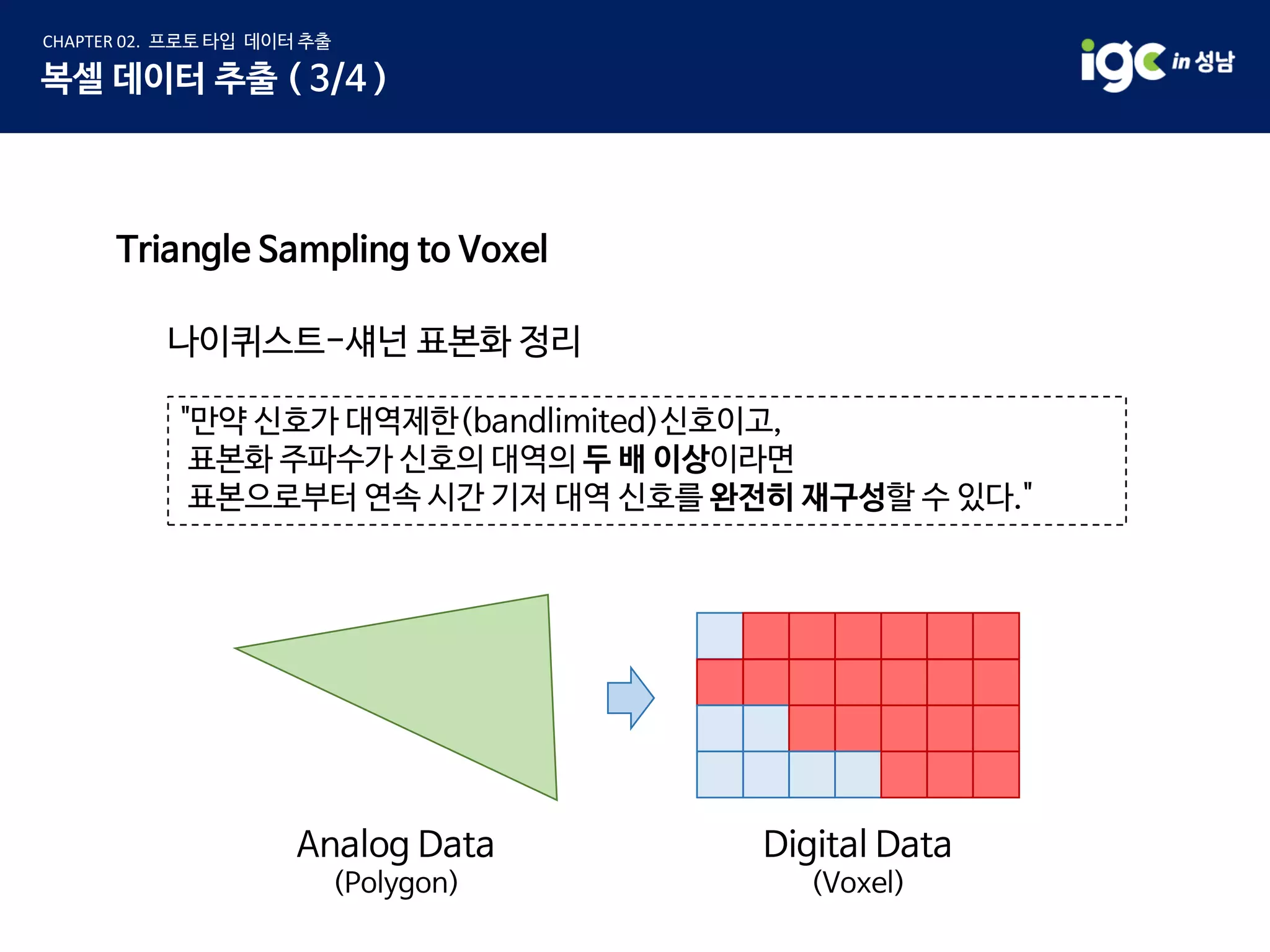 CHAPTER 02. 프로토 타입 데이터 추출

복셀 데이터 추출 ( 3/4 )

igc in 성남

Triangle Sampling to Voxel

나이퀴스트-섀넌 표본화 정리

"만약 신호가 대역제한(bandlimited)신호이고,
표본화 주파수가 신호의 대역의 두 배 이상이라면
표본으로부터 연속 시간 기저 대역 신호를 완전히 재구성할 수 있다."

Analog Data
(Polygon)

Digital Data
(Voxel)